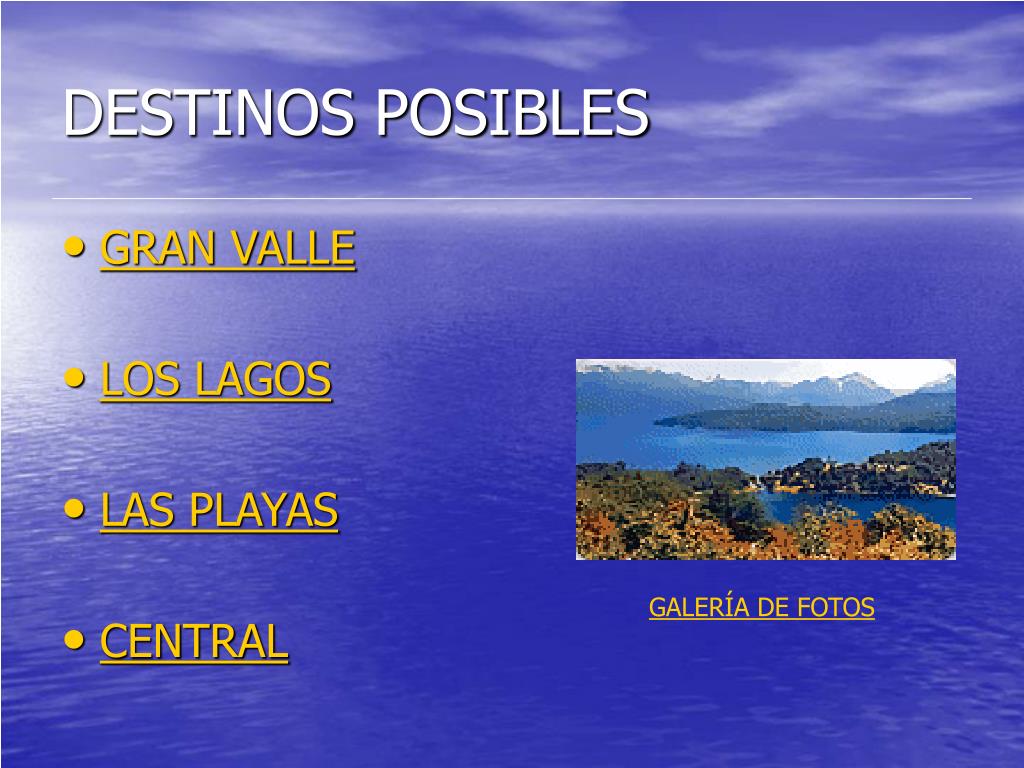 DESTINOS POSIBLES

• GRAN VALLE

• LOS LAGOS

• LAS PLAYAS

• CENTRAL

GALERÍA DE FOTOS